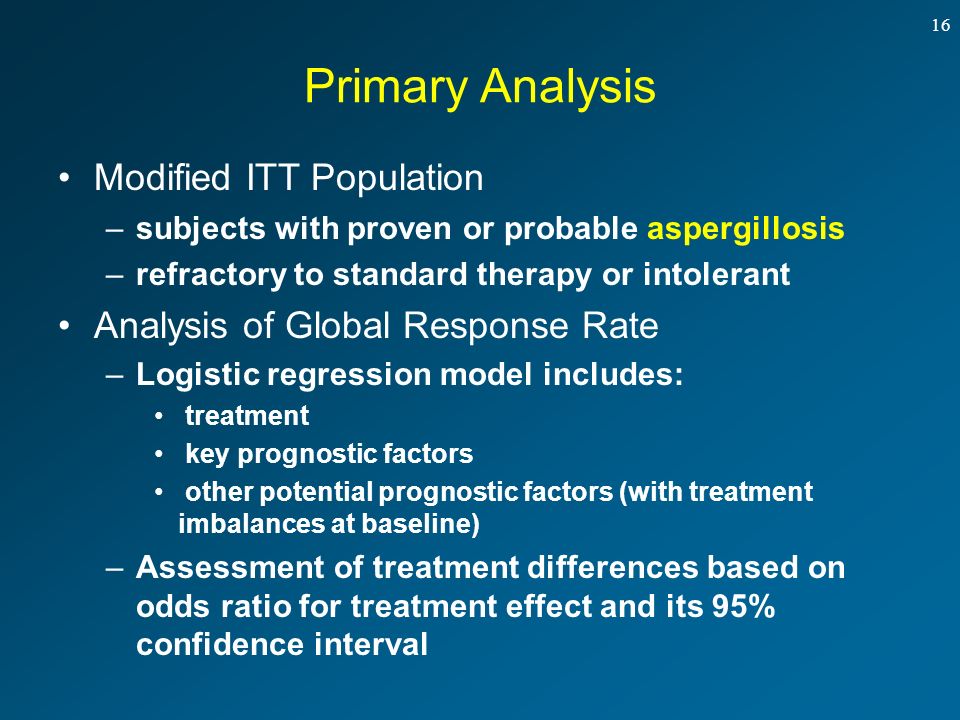 16

Primary Analysis

• Modified ITT Population
– subjects with proven or probable aspergillosis
– refractory to standard therapy or intolerant

• Analysis of Global Response Rate
– Logistic regression model includes:
• treatment
• key prognostic factors
• other potential prognostic factors (with treatment imbalances at baseline)
– Assessment of treatment differences based on odds ratio for treatment effect and its 95% confidence interval